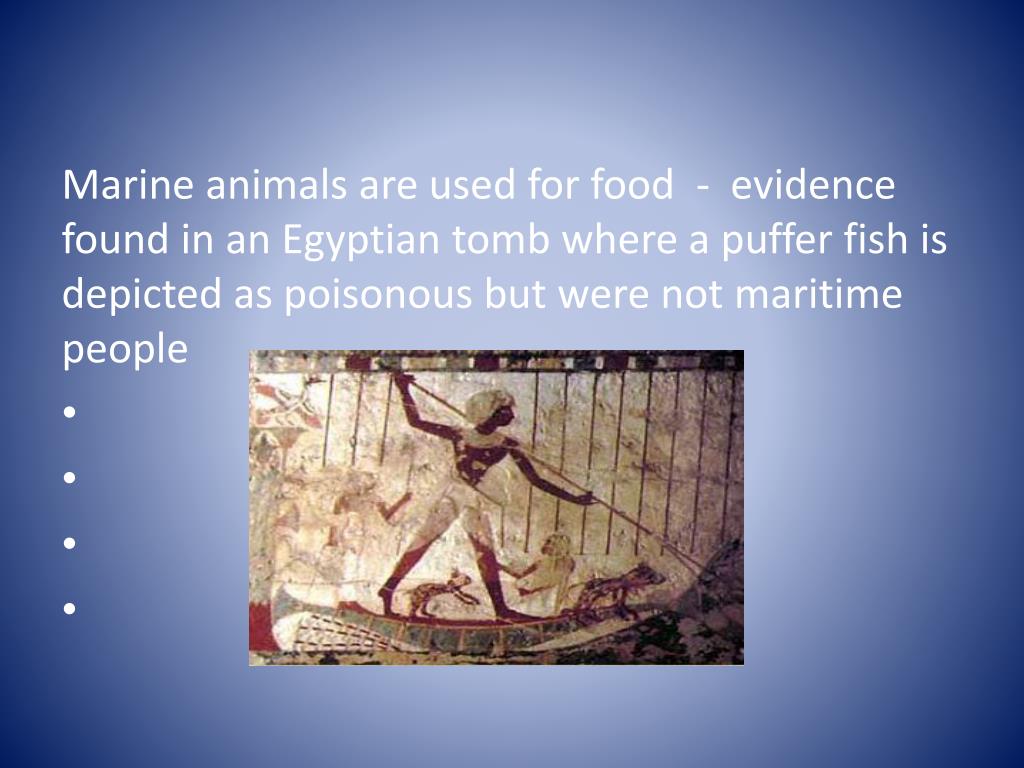 Marine animals are used for food - evidence found in an Egyptian tomb where a puffer fish is depicted as poisonous but were not maritime people

•

•

•

•